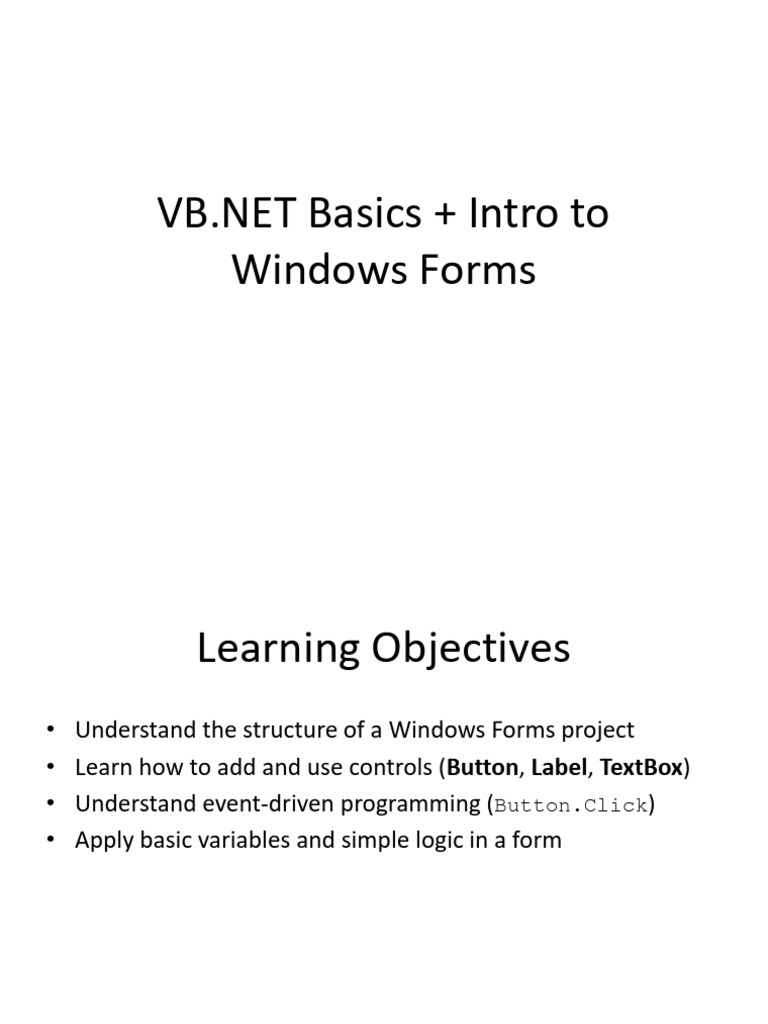 VB.NET Basics + Intro to Windows Forms

Learning Objectives

• Understand the structure of a Windows Forms project
• Learn how to add and use controls (Button, Label, TextBox)
• Understand event-driven programming (Button.Click)
• Apply basic variables and simple logic in a form